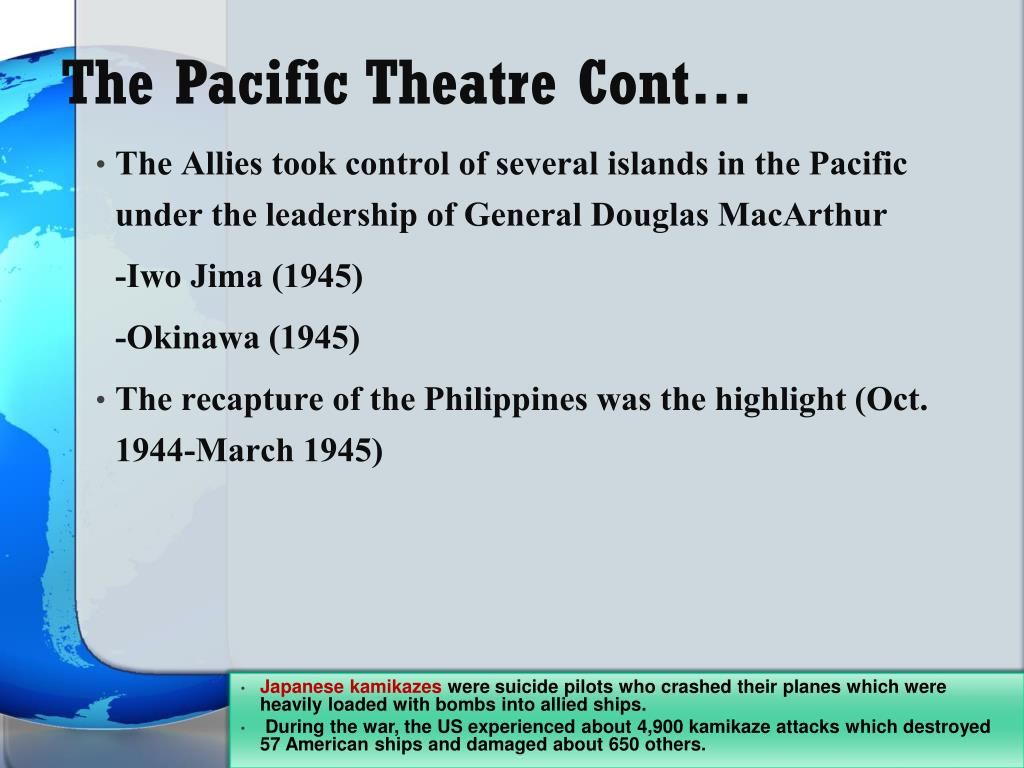 The Pacific Theatre Cont…

• The Allies took control of several islands in the Pacific under the leadership of General Douglas MacArthur

-Iwo Jima (1945)

-Okinawa (1945)

• The recapture of the Philippines was the highlight (Oct. 1944-March 1945)

• Japanese kamikazes were suicide pilots who crashed their planes which were heavily loaded with bombs into allied ships.

• During the war, the US experienced about 4,900 kamikaze attacks which destroyed 57 American ships and damaged about 650 others.